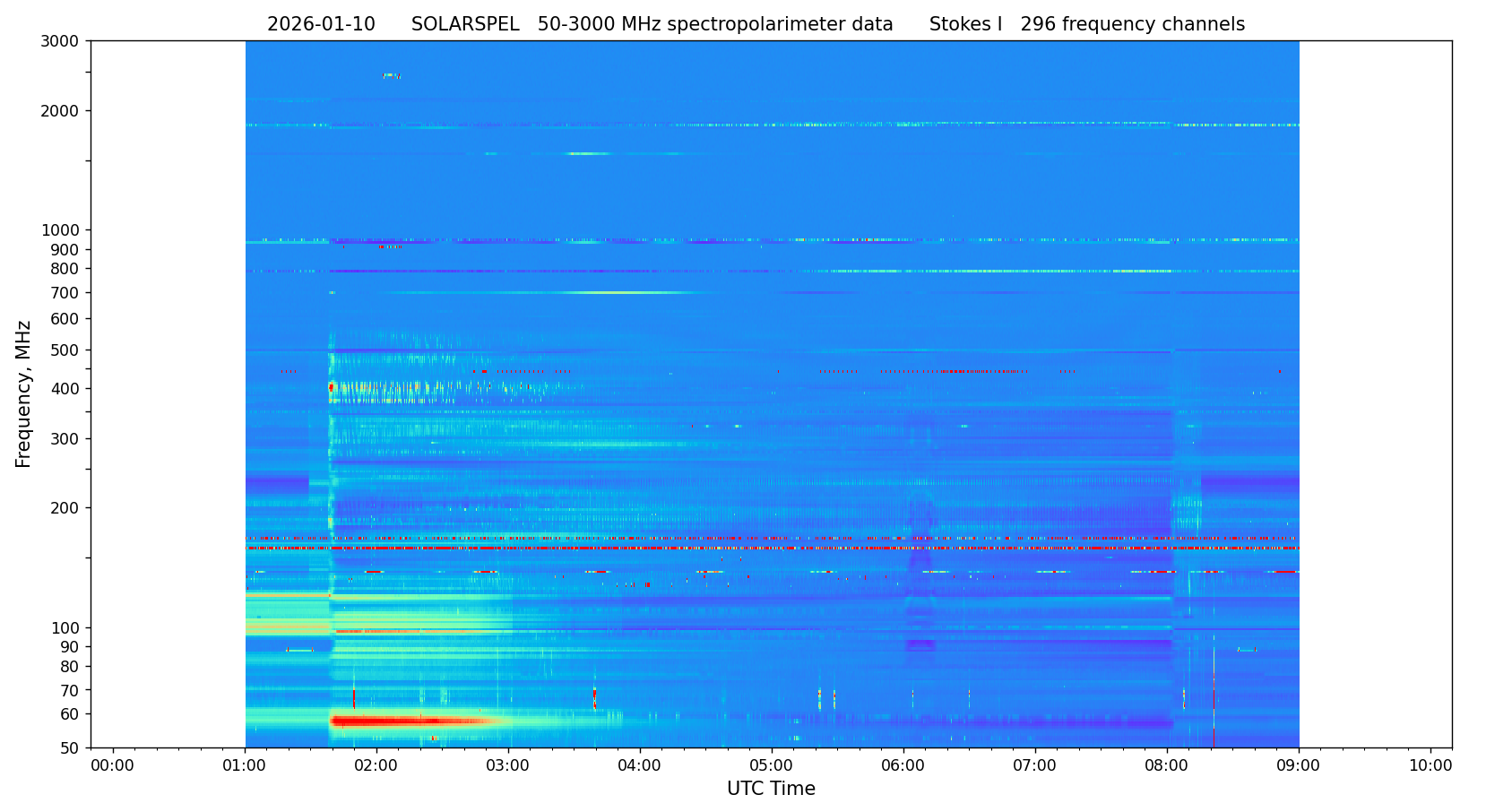 2026-01-10 SOLARSPEL 50-3000 MHz spectropolarimeter data Stokes I 296 frequency channels

Frequency, MHz

3000
2000
1000
900
800
700
600
500
400
300
200
100
90
80
70
60
50

00:00 01:00 02:00 03:00 04:00 05:00 06:00 07:00 08:00 09:00 10:00

UTC Time